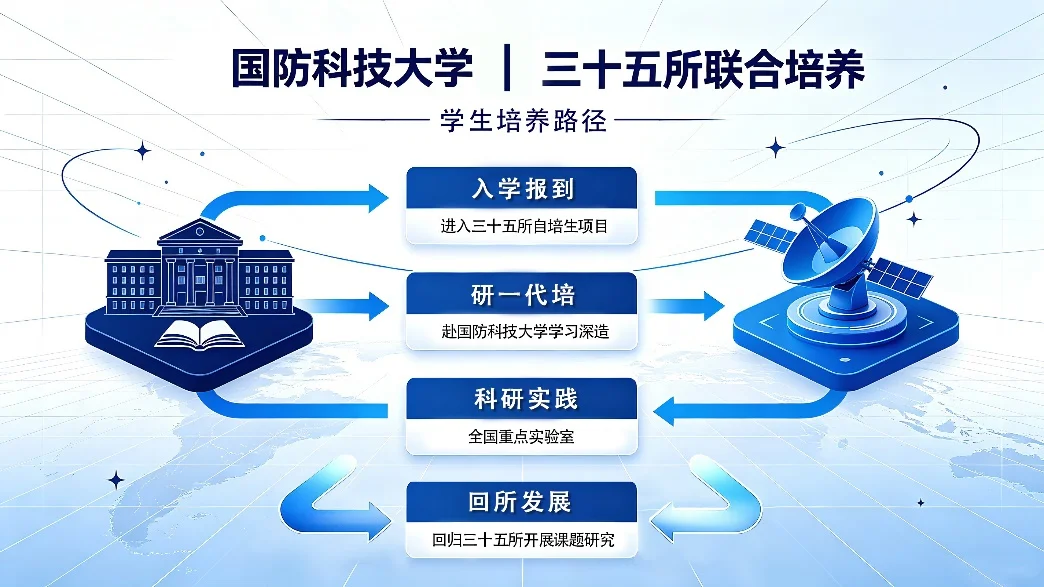 国防科技大学 | 三十五所联合培养

学生培养路径

入学报到

进入三十五所自培生项目

研一代培

赴国防科技大学学习深造

科研实践

全国重点实验室

回所发展

回归三十五所开展课题研究